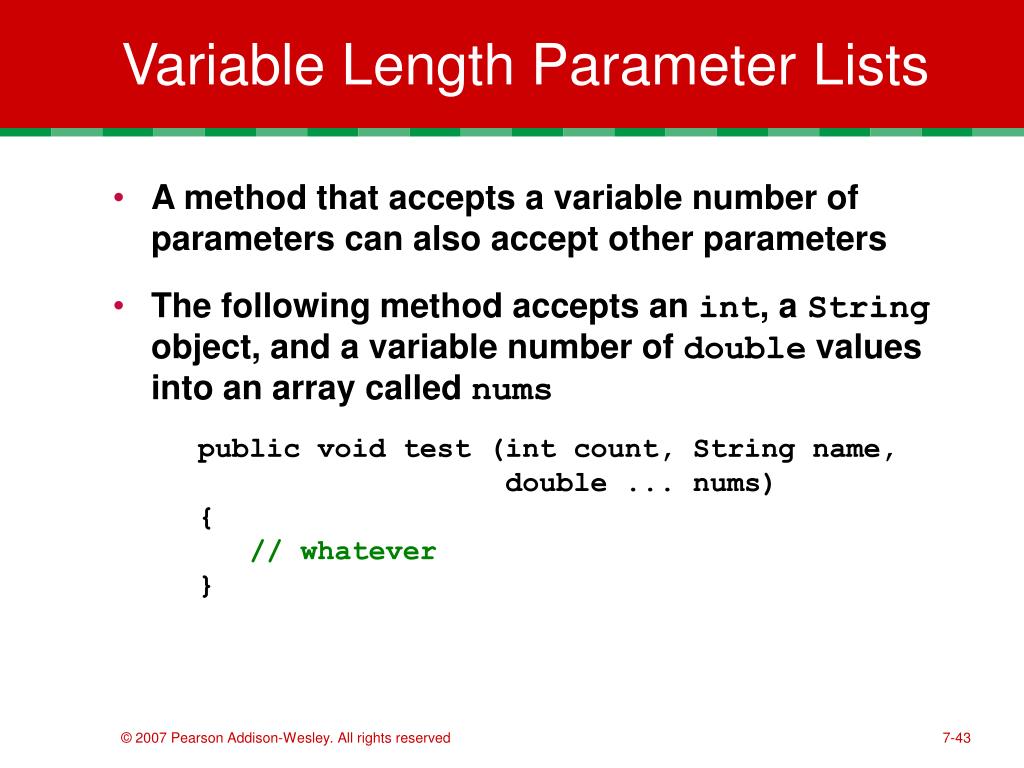 Variable Length Parameter Lists

• A method that accepts a variable number of parameters can also accept other parameters

• The following method accepts an int, a String object, and a variable number of double values into an array called nums

public void test (int count, String name,
                  double ... nums)
{
   // whatever
}

© 2007 Pearson Addison-Wesley. All rights reserved

7-43